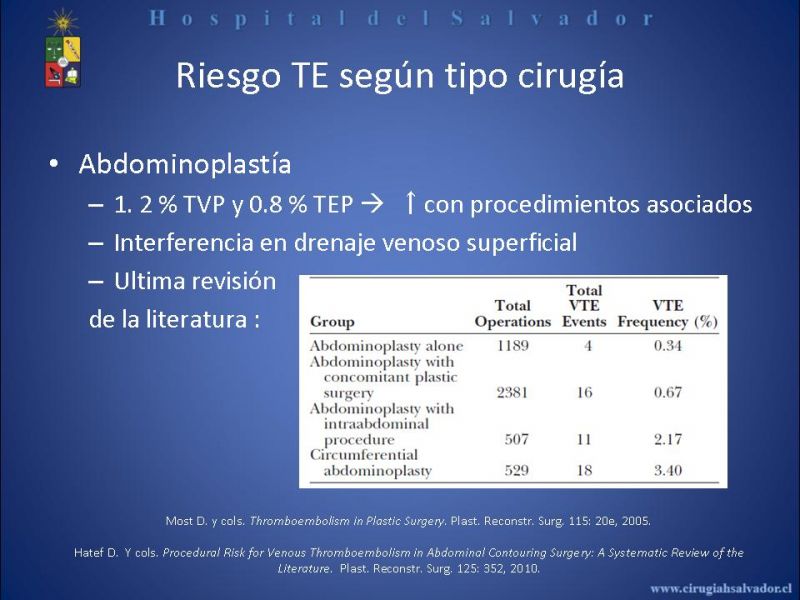 Hospital del Salvador

Riesgo TE según tipo cirugía

• Abdominoplastía
– 1. 2 % TVP y 0.8 % TEP → ↑ con procedimientos asociados
– Interferencia en drenaje venoso superficial
– Ultima revisión de la literatura :

| Group | Total Operations | Total VTE Events | VTE Frequency (%) |
|---|---|---|---|
| Abdominoplasty alone | 1189 | 4 | 0.34 |
| Abdominoplasty with concomitant plastic surgery | 2381 | 16 | 0.67 |
| Abdominoplasty with intraabdominal procedure | 507 | 11 | 2.17 |
| Circumferential abdominoplasty | 529 | 18 | 3.40 |

Most D. y cols. Thromboembolism in Plastic Surgery. Plast. Reconstr. Surg. 115: 20e, 2005.

Hatef D. Y cols. Procedural Risk for Venous Thromboembolism in Abdominal Contouring Surgery: A Systematic Review of the Literature. Plast. Reconstr. Surg. 125: 352, 2010.

www.cirugiahsalvador.cl